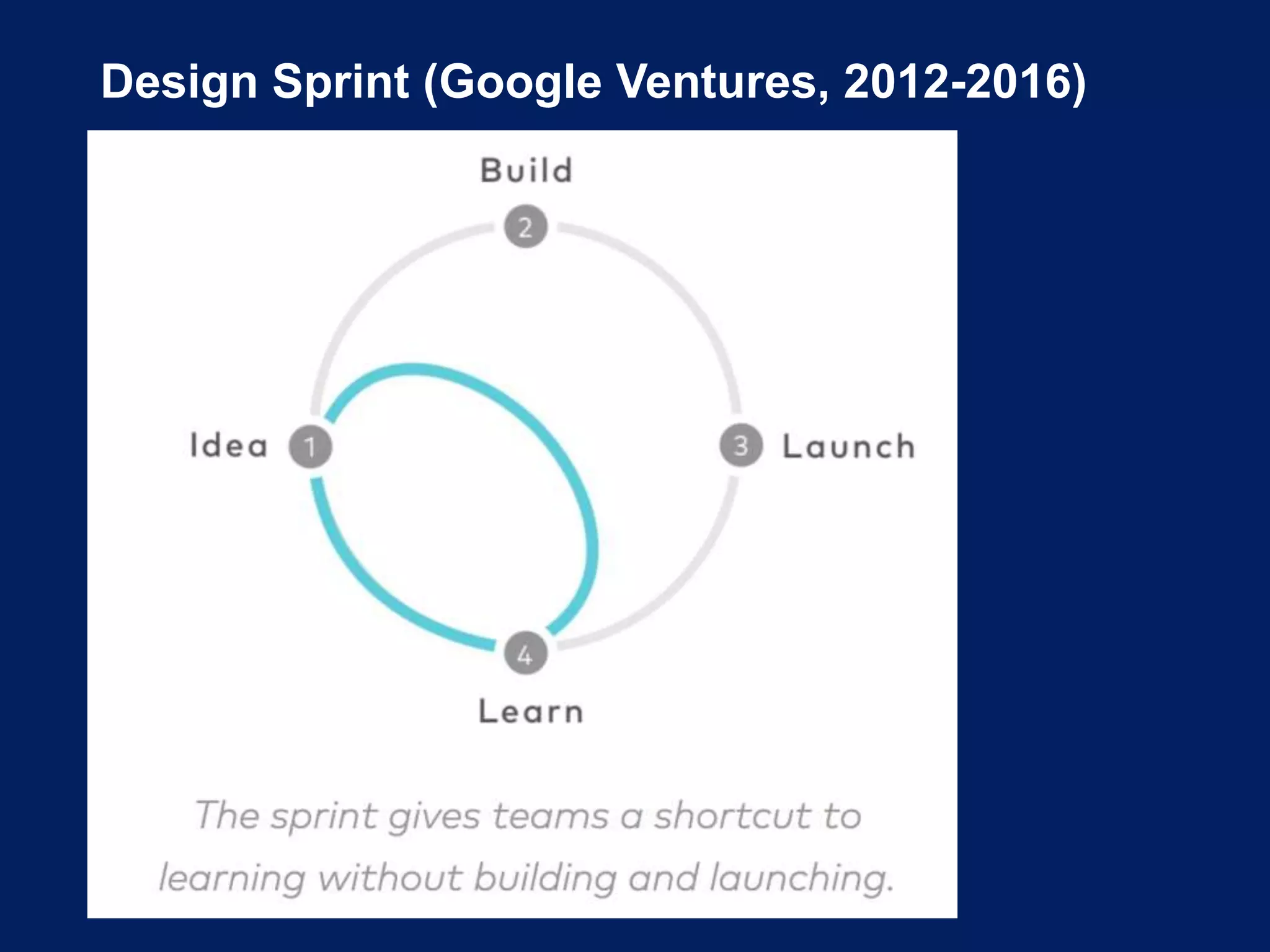 Design Sprint (Google Ventures, 2012-2016)

Build

2

Idea 1

3 Launch

4

Learn

The sprint gives teams a shortcut to learning without building and launching.